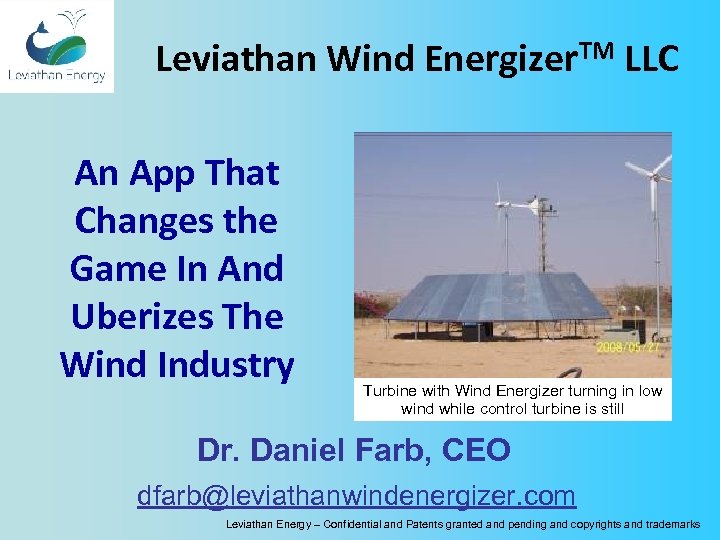 Leviathan Energy

Leviathan Wind Energizer$^{TM}$ LLC

An App That Changes the Game In And Uberizes The Wind Industry

2008/05/27

Turbine with Wind Energizer turning in low wind while control turbine is still

Dr. Daniel Farb, CEO

dfarb@leviathanwindenergizer.com

Leviathan Energy – Confidential and Patents granted and pending and copyrights and trademarks